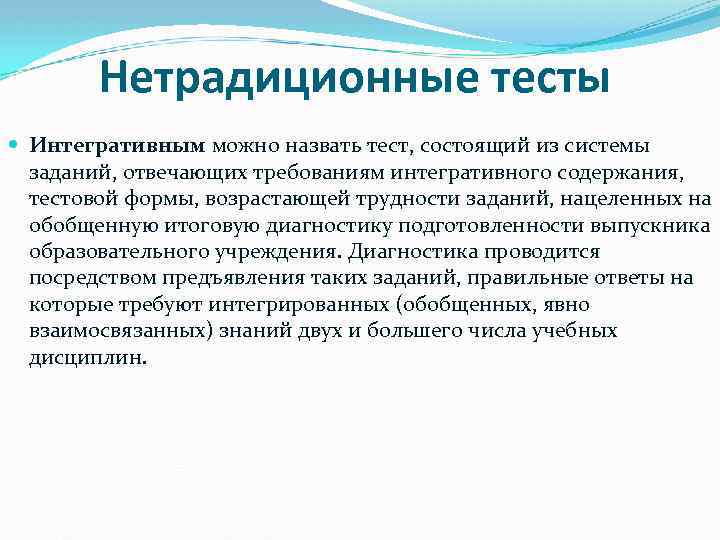 Нетрадиционные тесты

Интегративным можно назвать тест, состоящий из системы заданий, отвечающих требованиям интегративного содержания, тестовой формы, возрастающей трудности заданий, нацеленных на обобщенную итоговую диагностику подготовленности выпускника образовательного учреждения. Диагностика проводится посредством предъявления таких заданий, правильные ответы на которые требуют интегрированных (обобщенных, явно взаимосвязанных) знаний двух и большего числа учебных дисциплин.